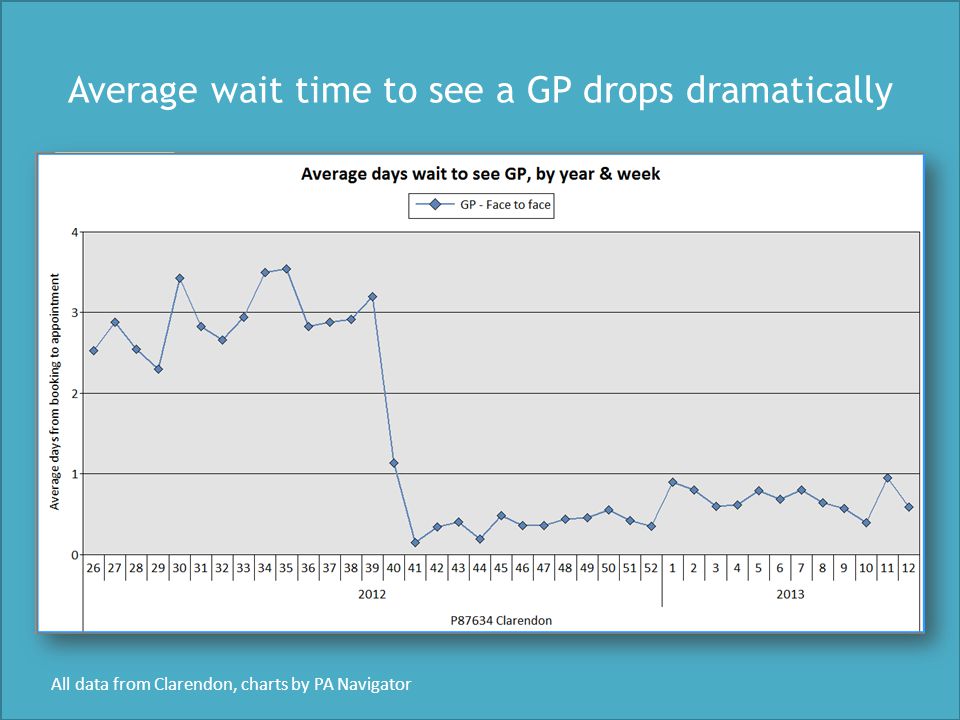 Average wait time to see a GP drops dramatically

Average days wait to see GP, by year & week

GP - Face to face

Average days from booking to appointment

4
3
2
1
0

26 27 28 29 30 31 32 33 34 35 36 37 38 39 40 41 42 43 44 45 46 47 48 49 50 51 52 1 2 3 4 5 6 7 8 9 10 11 12

2012

2013

P87634 Clarendon

All data from Clarendon, charts by PA Navigator